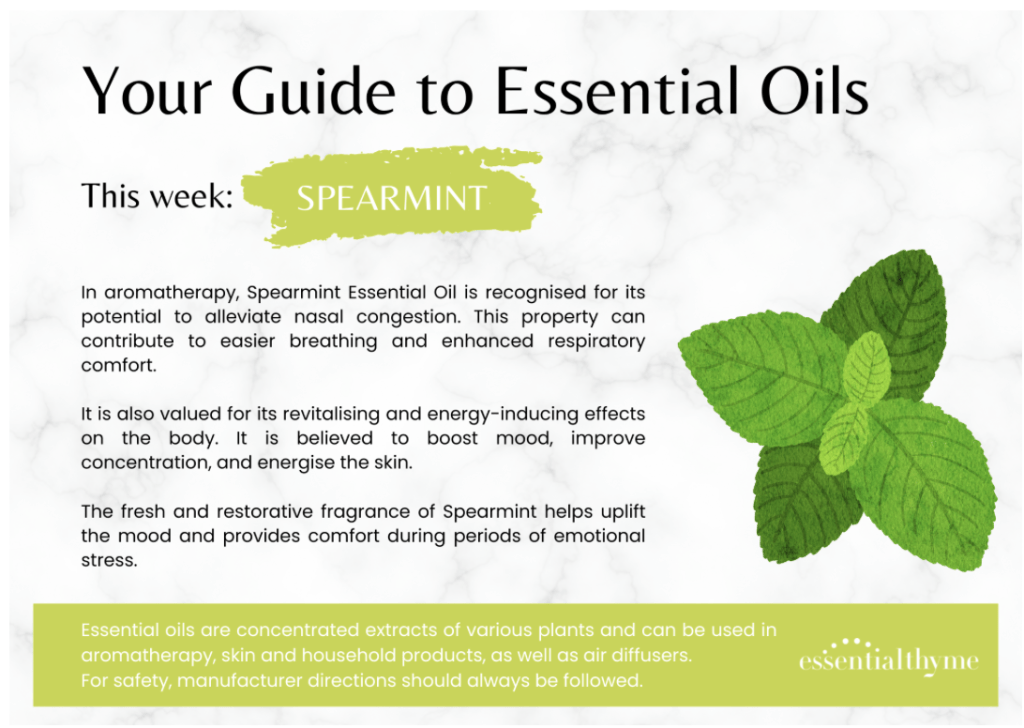 Your Guide to Essential Oils

This week: SPEARMINT

In aromatherapy, Spearmint Essential Oil is recognised for its potential to alleviate nasal congestion. This property can contribute to easier breathing and enhanced respiratory comfort.

It is also valued for its revitalising and energy-inducing effects on the body. It is believed to boost mood, improve concentration, and energise the skin.

The fresh and restorative fragrance of Spearmint helps uplift the mood and provides comfort during periods of emotional stress.

Essential oils are concentrated extracts of various plants and can be used in aromatherapy, skin and household products, as well as air diffusers.
For safety, manufacturer directions should always be followed.

essentialthyme